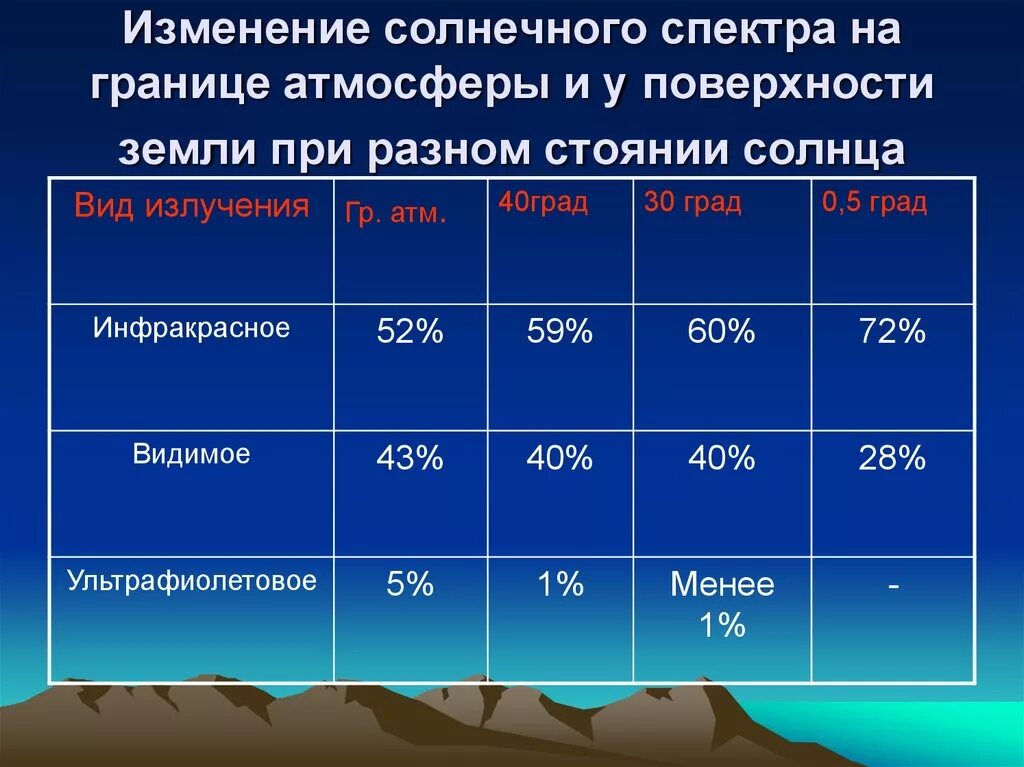 Изменение солнечного спектра на границе атмосферы и у поверхности земли при разном стоянии солнца

| Вид излучения | Гр. атм. | 40град | 30 град | 0,5 град |
|---|---|---|---|---|
| Инфракрасное | 52% | 59% | 60% | 72% |
| Видимое | 43% | 40% | 40% | 28% |
| Ультрафиолетовое | 5% | 1% | Менее 1% | - |